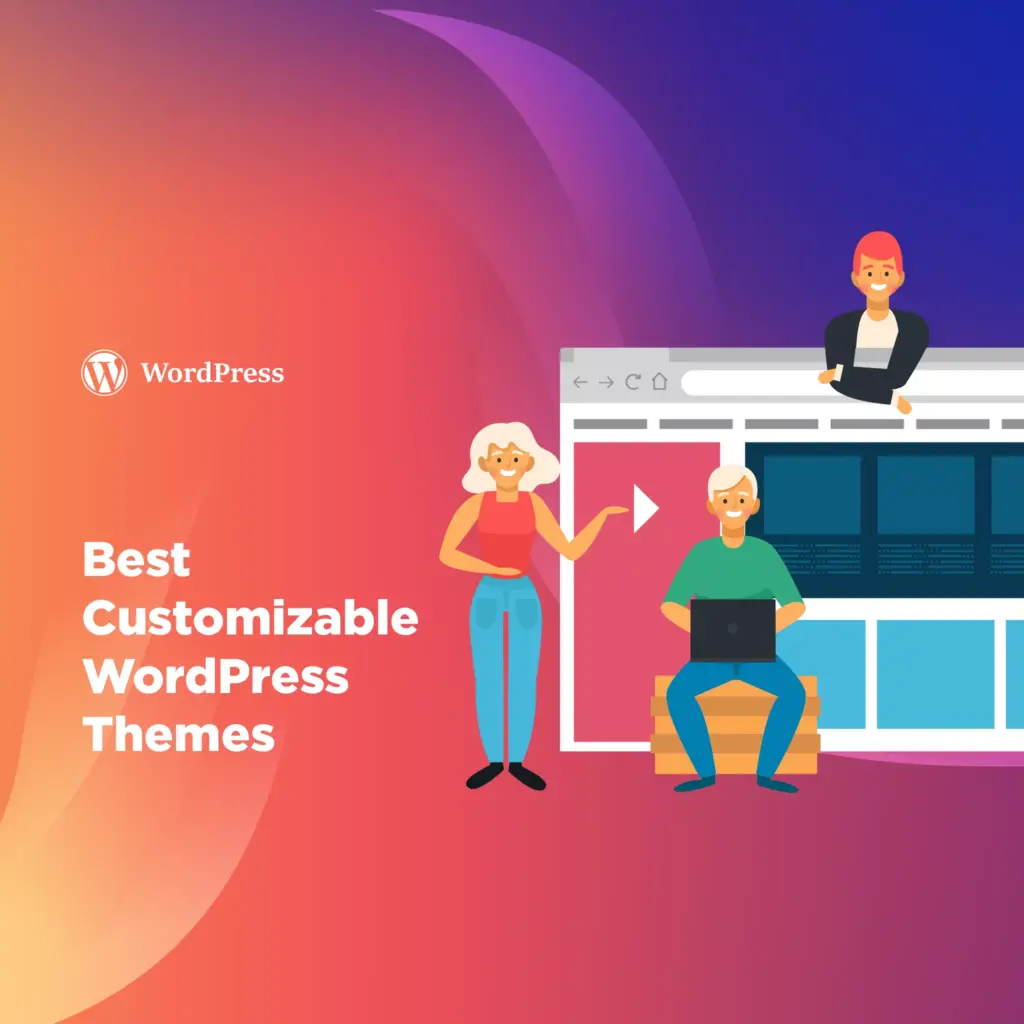 WordPress

Best Customizable WordPress Themes